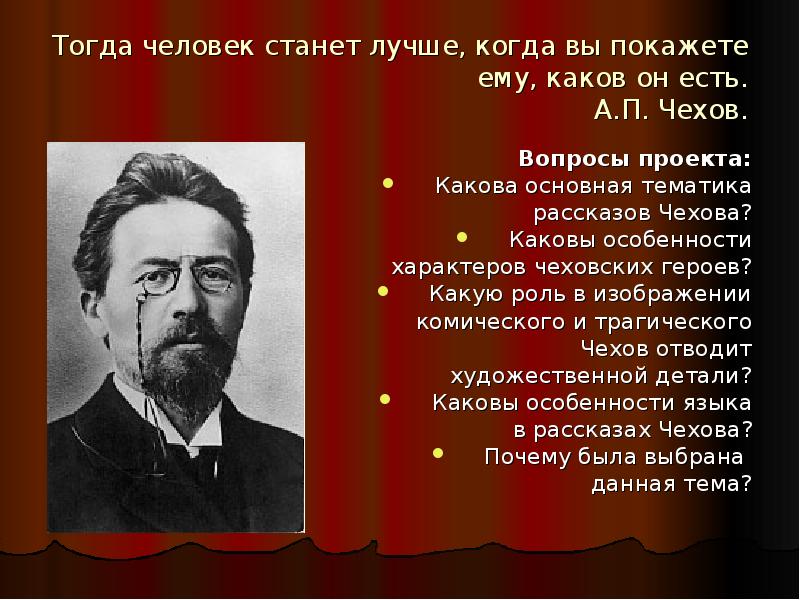 Тогда человек станет лучше, когда вы покажете ему, каков он есть.
А.П. Чехов.

Вопросы проекта:
• Какова основная тематика рассказов Чехова?
• Каковы особенности характеров чеховских героев?
• Какую роль в изображении комического и трагического Чехов отводит художественной детали?
• Каковы особенности языка в рассказах Чехова?
• Почему была выбрана данная тема?